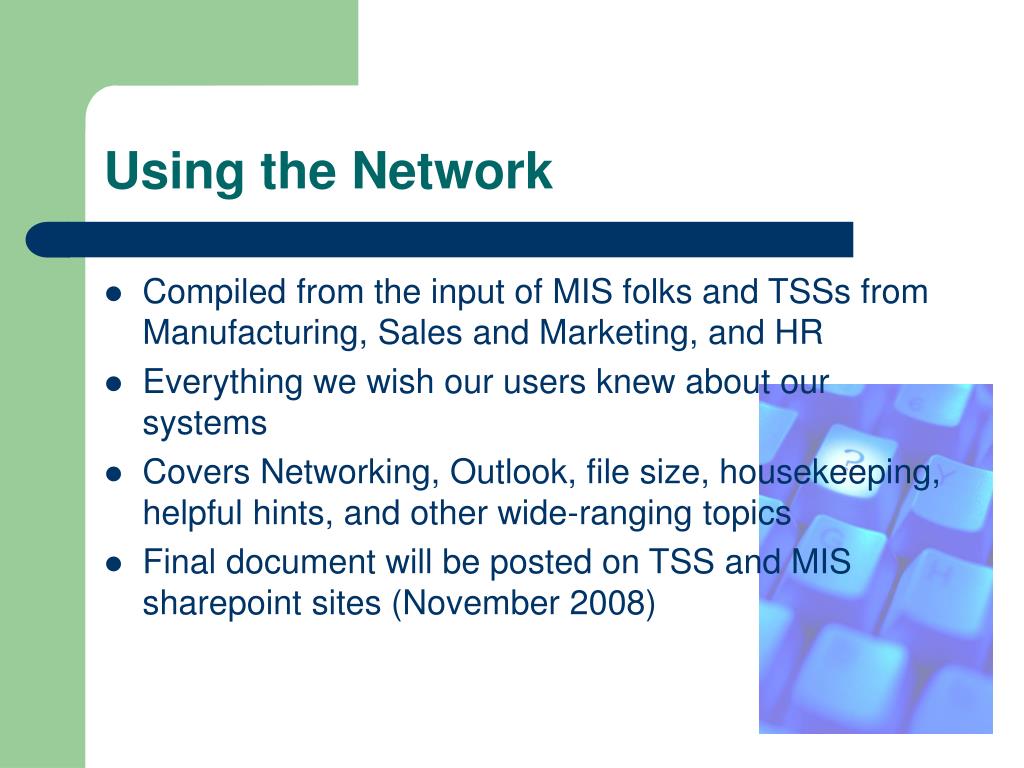 Using the Network

- Compiled from the input of MIS folks and TSSs from Manufacturing, Sales and Marketing, and HR
- Everything we wish our users knew about our systems
- Covers Networking, Outlook, file size, housekeeping, helpful hints, and other wide-ranging topics
- Final document will be posted on TSS and MIS sharepoint sites (November 2008)